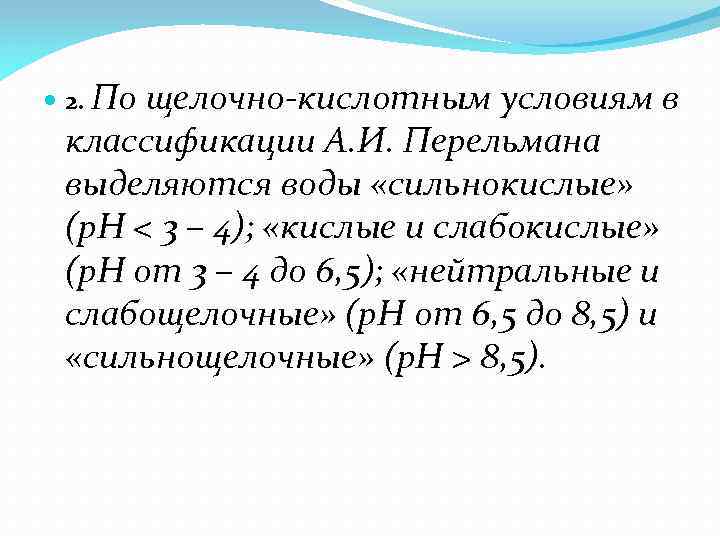 2. По щелочно-кислотным условиям в классификации А.И. Перельмана выделяются воды «сильнокислые» (рН < 3 – 4); «кислые и слабокислые» (рН от 3 – 4 до 6,5); «нейтральные и слабощелочные» (рН от 6,5 до 8,5) и «сильнощелочные» (рН > 8,5).